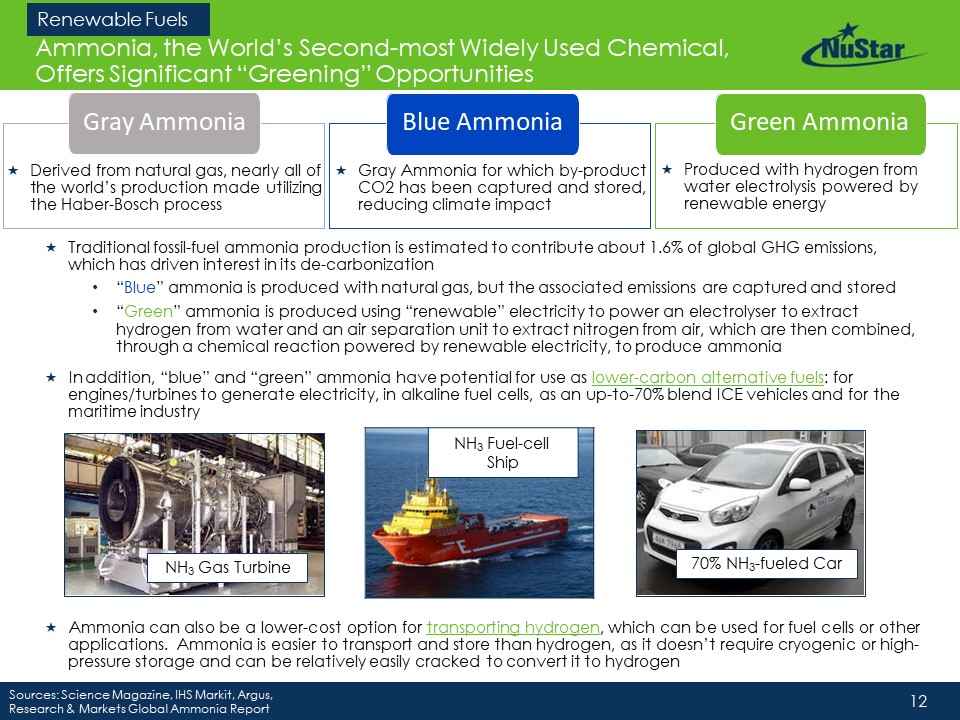 Renewable Fuels

Ammonia, the World's Second-most Widely Used Chemical, Offers Significant "Greening" Opportunities

NuStar

Gray Ammonia

★ Derived from natural gas, nearly all of the world's production made utilizing the Haber-Bosch process

Blue Ammonia

★ Gray Ammonia for which by-product CO2 has been captured and stored, reducing climate impact

Green Ammonia

★ Produced with hydrogen from water electrolysis powered by renewable energy

★ Traditional fossil-fuel ammonia production is estimated to contribute about 1.6% of global GHG emissions, which has driven interest in its de-carbonization

• "Blue" ammonia is produced with natural gas, but the associated emissions are captured and stored

• "Green" ammonia is produced using "renewable" electricity to power an electrolyser to extract hydrogen from water and an air separation unit to extract nitrogen from air, which are then combined, through a chemical reaction powered by renewable electricity, to produce ammonia

★ In addition, "blue" and "green" ammonia have potential for use as lower-carbon alternative fuels: for engines/turbines to generate electricity, in alkaline fuel cells, as an up-to-70% blend ICE vehicles and for the maritime industry

$NH_3$ Gas Turbine

$NH_3$ Fuel-cell Ship

70% $NH_3$-fueled Car

★ Ammonia can also be a lower-cost option for transporting hydrogen, which can be used for fuel cells or other applications. Ammonia is easier to transport and store than hydrogen, as it doesn't require cryogenic or high-pressure storage and can be relatively easily cracked to convert it to hydrogen

Sources: Science Magazine, IHS Markit, Argus, Research & Markets Global Ammonia Report

12